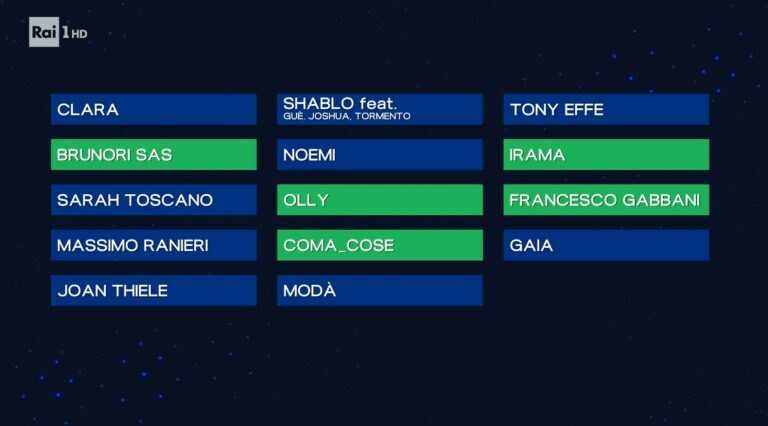 Rai 1 HD

CLARA

BRUNORI SAS

SARAH TOSCANO

MASSIMO RANIERI

JOAN THIELE

SHABLO feat.
GUÈ, JOSHUA, TORMENTO

NOEMI

OLLY

COMA_COSE

MODÀ

TONY EFFE

IRAMA

FRANCESCO GABBANI

GAIA